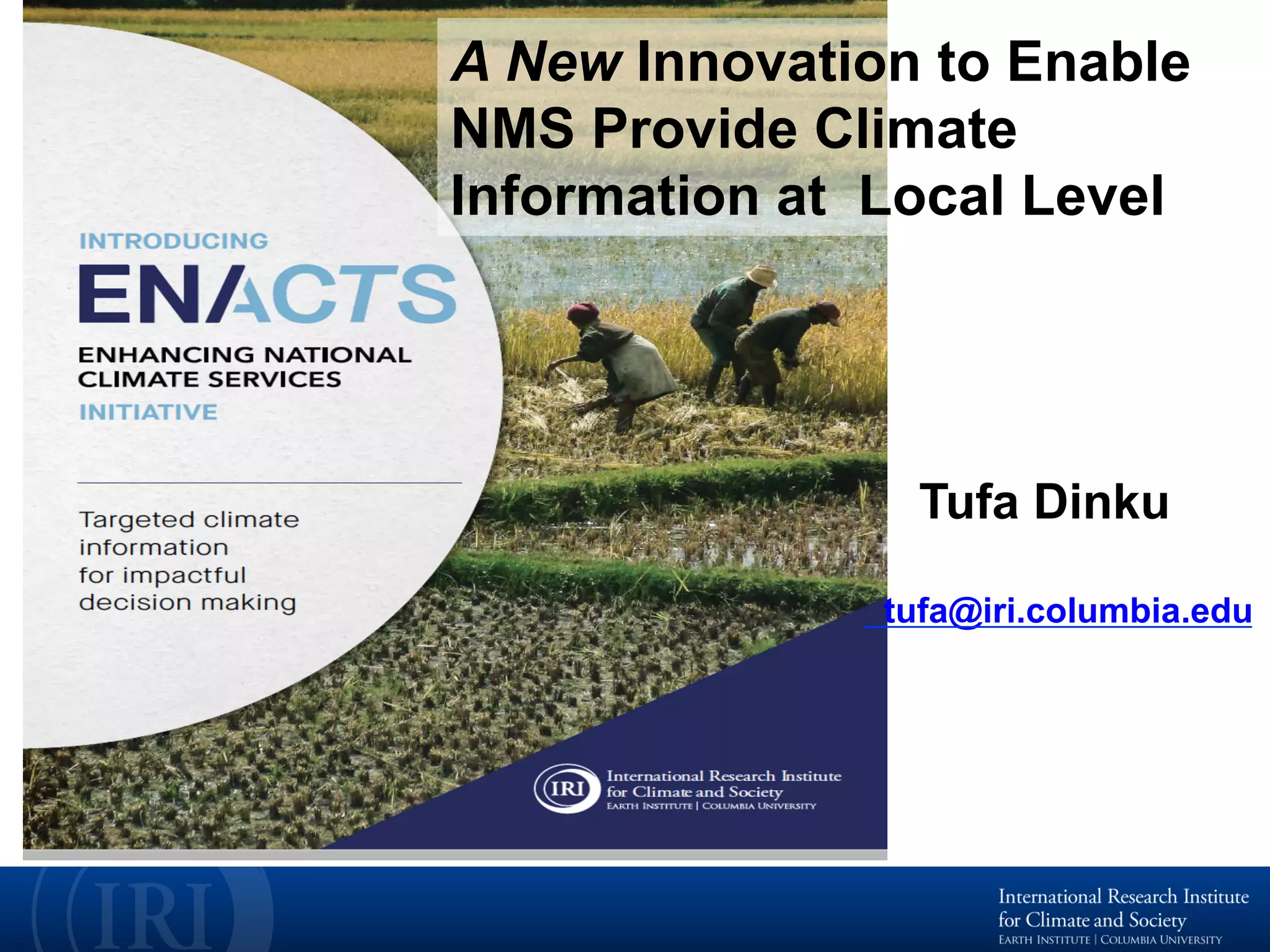 A New Innovation to Enable NMS Provide Climate Information at Local Level

INTRODUCING
ENACTS
ENHANCING NATIONAL CLIMATE SERVICES
INITIATIVE

Targeted climate information for impactful decision making

Tufa Dinku

tufa@iri.columbia.edu

IRI International Research Institute for Climate and Society
EARTH INSTITUTE | COLUMBIA UNIVERSITY

IRI

International Research Institute for Climate and Society
EARTH INSTITUTE | COLUMBIA UNIVERSITY